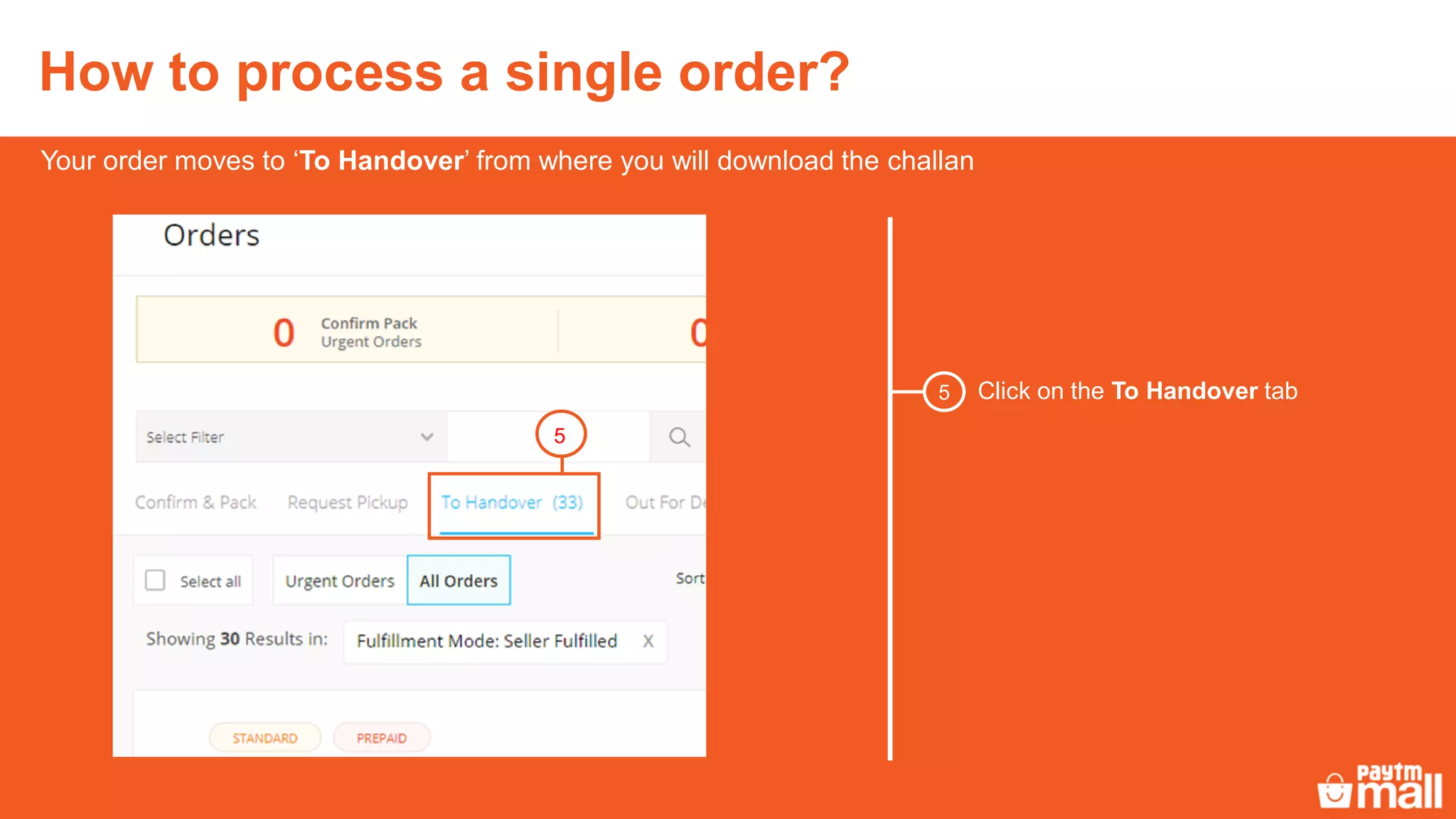 How to process a single order?

Your order moves to ‘To Handover’ from where you will download the challan

Orders

0 Confirm Pack Urgent Orders

0

Select Filter

5

Confirm & Pack Request Pickup To Handover (33) Out For De

Select all Urgent Orders All Orders Sort

Showing 30 Results in: Fulfillment Mode: Seller Fulfilled X

STANDARD PREPAID

5 Click on the To Handover tab

paytm mall